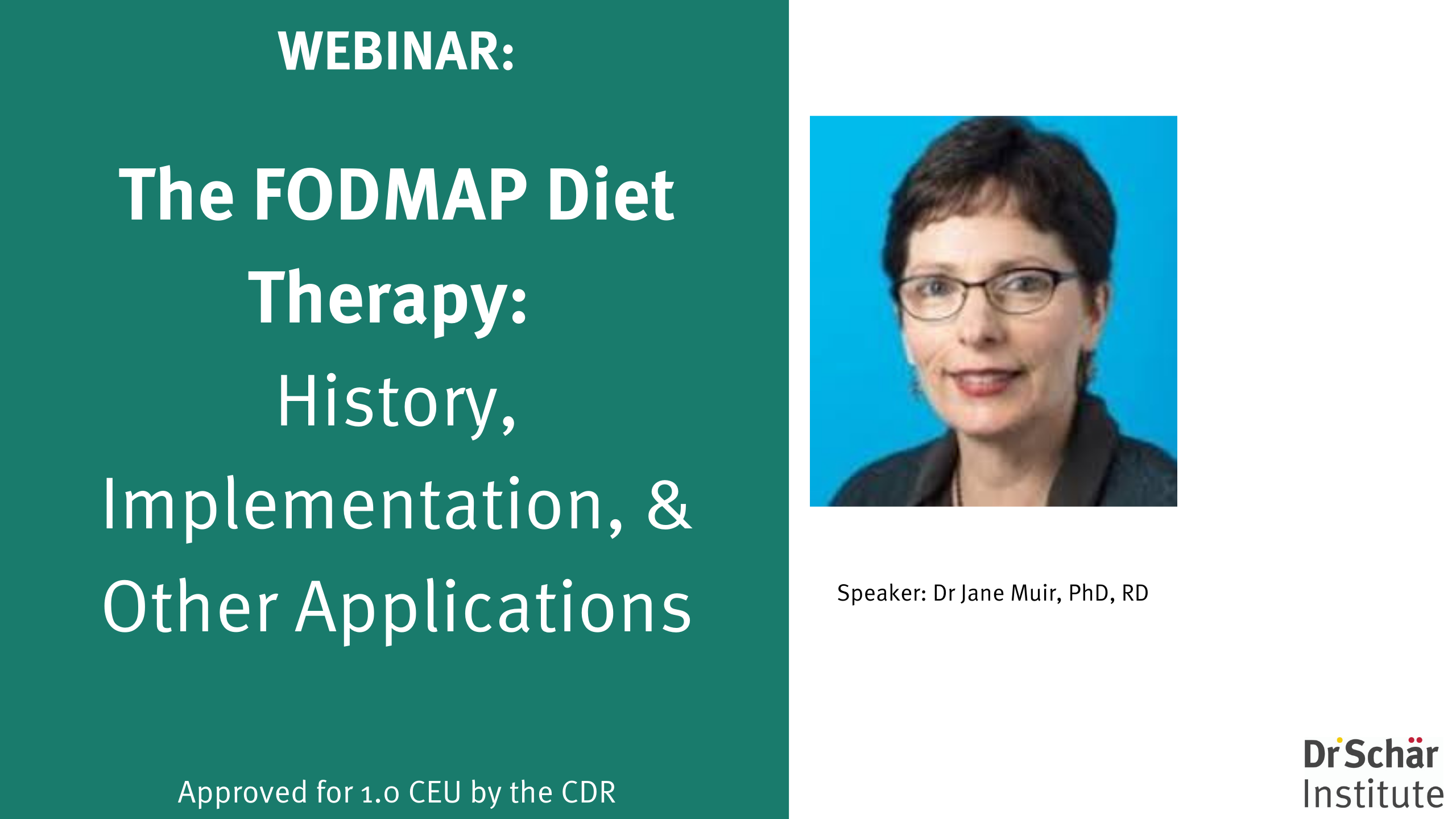 WEBINAR:

The FODMAP Diet Therapy: History, Implementation, & Other Applications

Approved for 1.0 CEU by the CDR

Speaker: Dr Jane Muir, PhD, RD

Dr Schär Institute